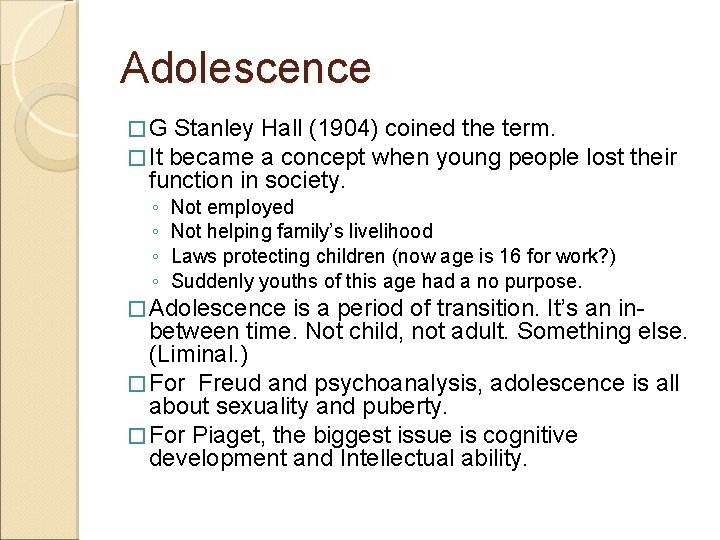 Adolescence

□ G Stanley Hall (1904) coined the term.

□ It became a concept when young people lost their function in society.

◦ Not employed
◦ Not helping family's livelihood
◦ Laws protecting children (now age is 16 for work?)
◦ Suddenly youths of this age had a no purpose.

□ Adolescence is a period of transition. It's an in-between time. Not child, not adult. Something else. (Liminal.)

□ For Freud and psychoanalysis, adolescence is all about sexuality and puberty.

□ For Piaget, the biggest issue is cognitive development and Intellectual ability.